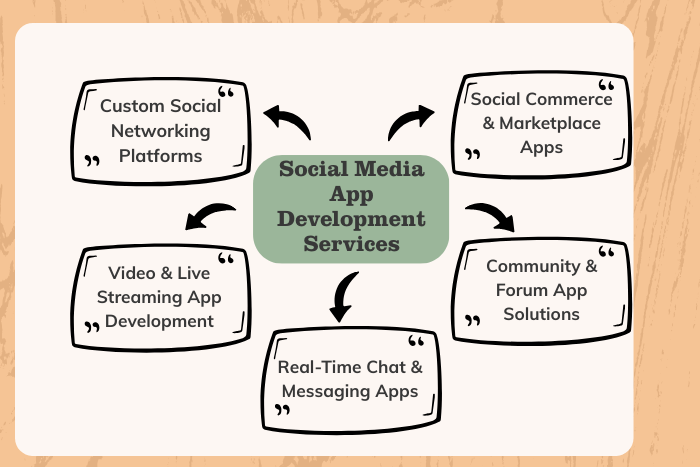 Social Media App Development Services

Custom Social Networking Platforms

Social Commerce & Marketplace Apps

Video & Live Streaming App Development

Community & Forum App Solutions

Real-Time Chat & Messaging Apps